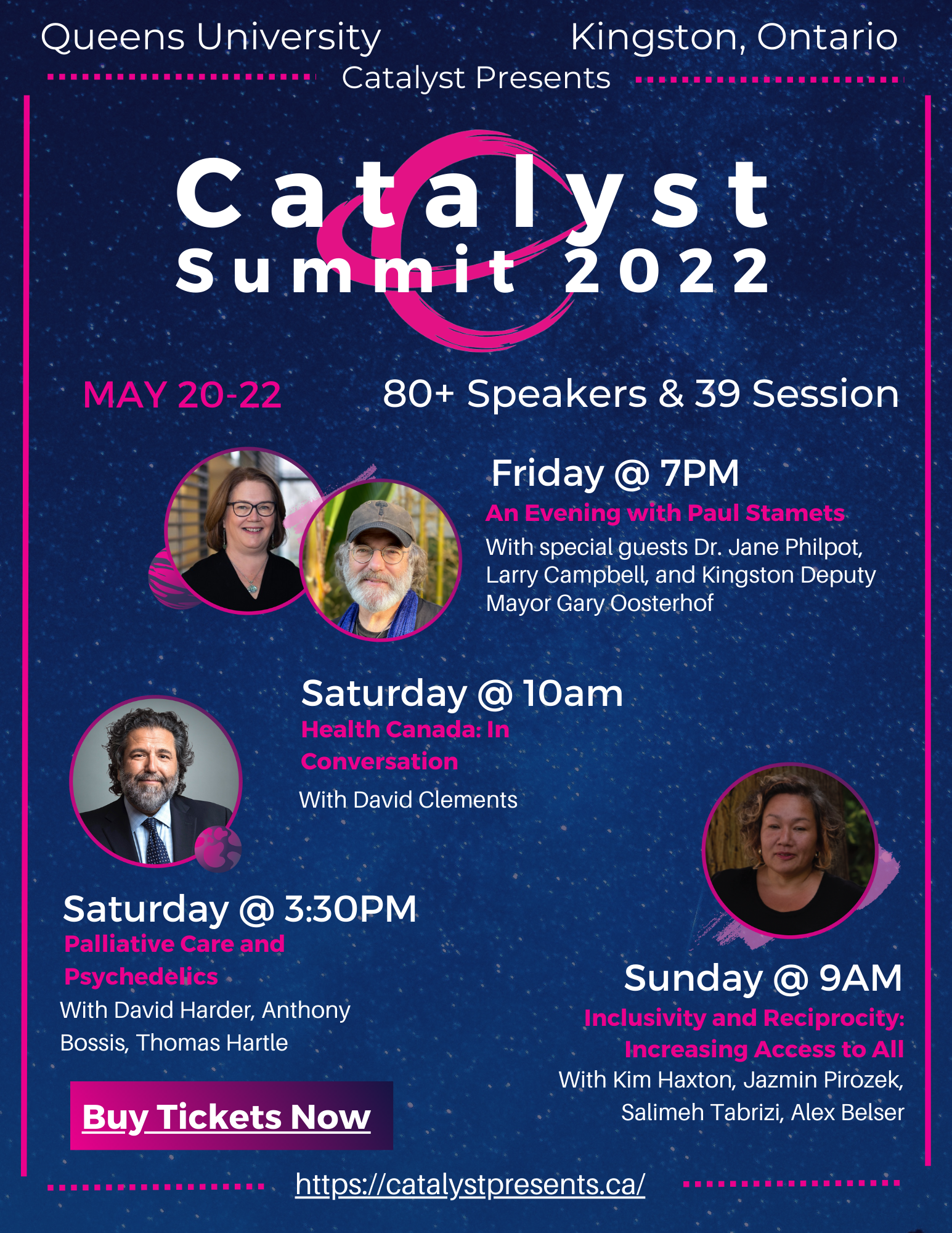 Queens University Kingston, Ontario

Catalyst Presents

Catalyst
Summit 2022

MAY 20-22

80+ Speakers & 39 Session

Friday @ 7PM
An Evening with Paul Stamets
With special guests Dr. Jane Philpot, Larry Campbell, and Kingston Deputy Mayor Gary Oosterhof

Saturday @ 10am
Health Canada: In Conversation
With David Clements

Saturday @ 3:30PM
Palliative Care and Psychedelics
With David Harder, Anthony Bossis, Thomas Hartle

Sunday @ 9AM
Inclusivity and Reciprocity: Increasing Access to All
With Kim Haxton, Jazmin Pirozek, Salimeh Tabrizi, Alex Belser

Buy Tickets Now

https://catalystpresents.ca/